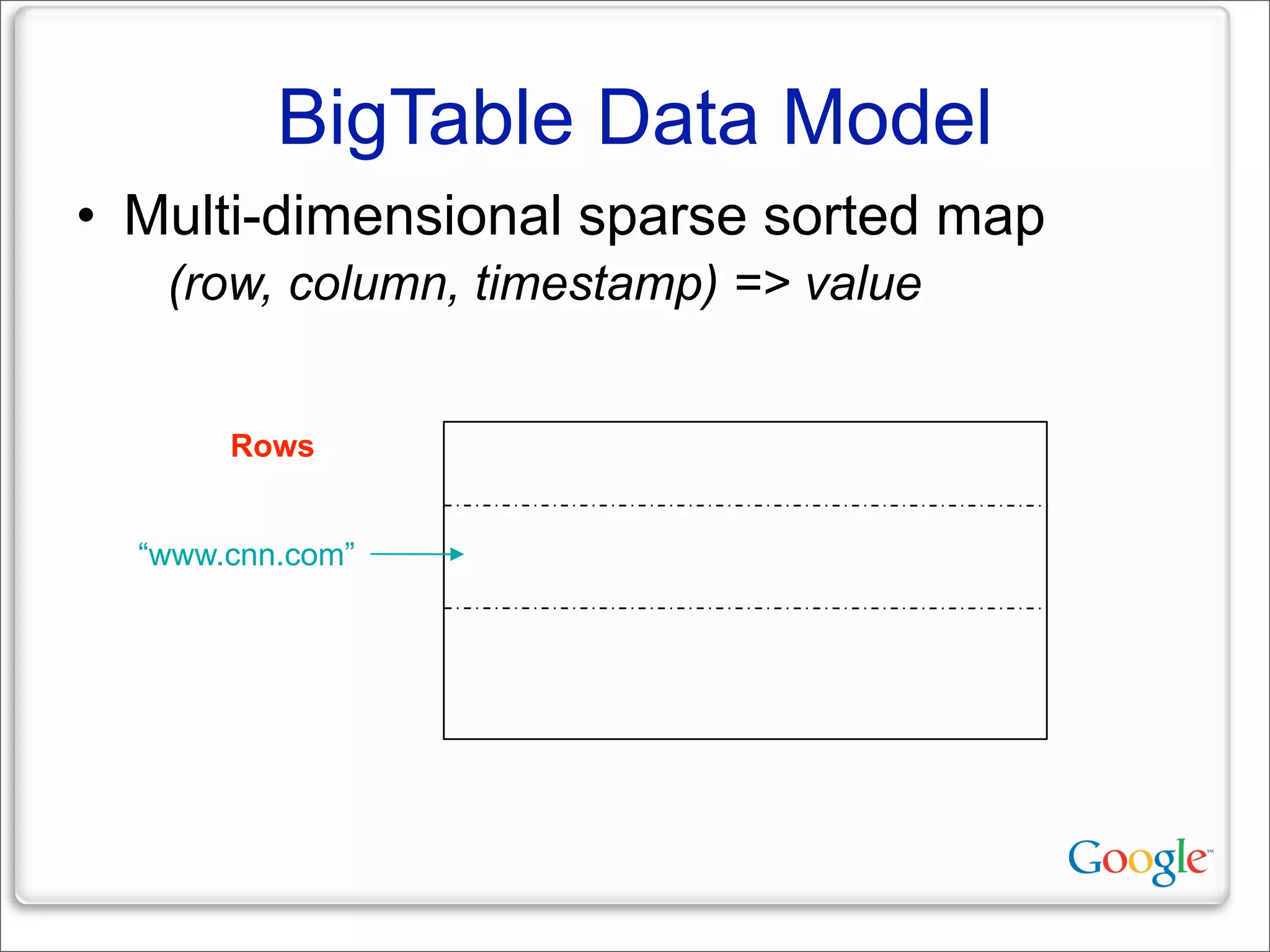 BigTable Data Model

• Multi-dimensional sparse sorted map

(row, column, timestamp) => value

Rows

“www.cnn.com”

Google™